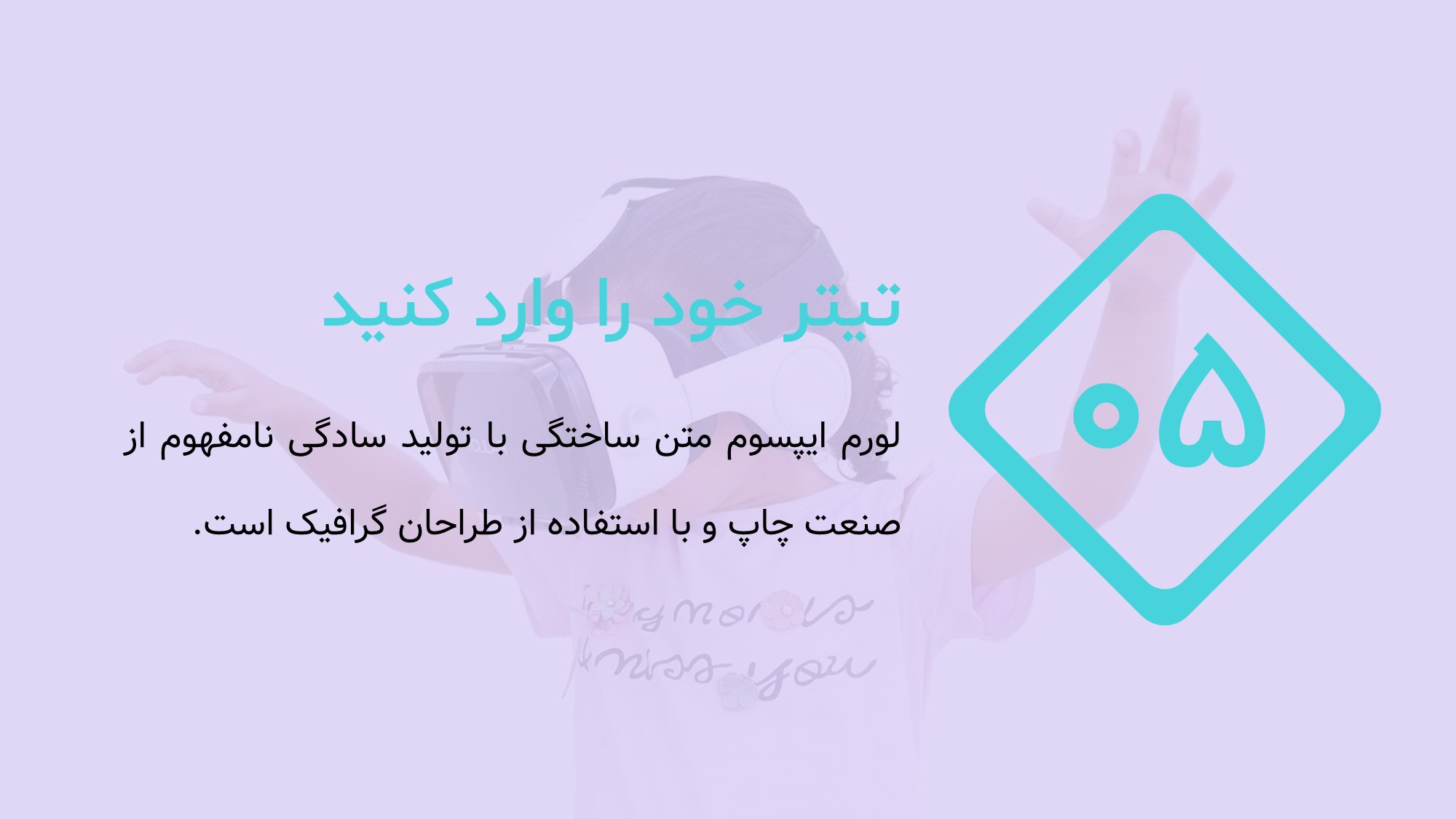 ۰۵

تیتر خود را وارد کنید

لورم ایپسوم متن ساختگی با تولید سادگی نامفهوم از صنعت چاپ و با استفاده از طراحان گرافیک است.

my mom is miss you